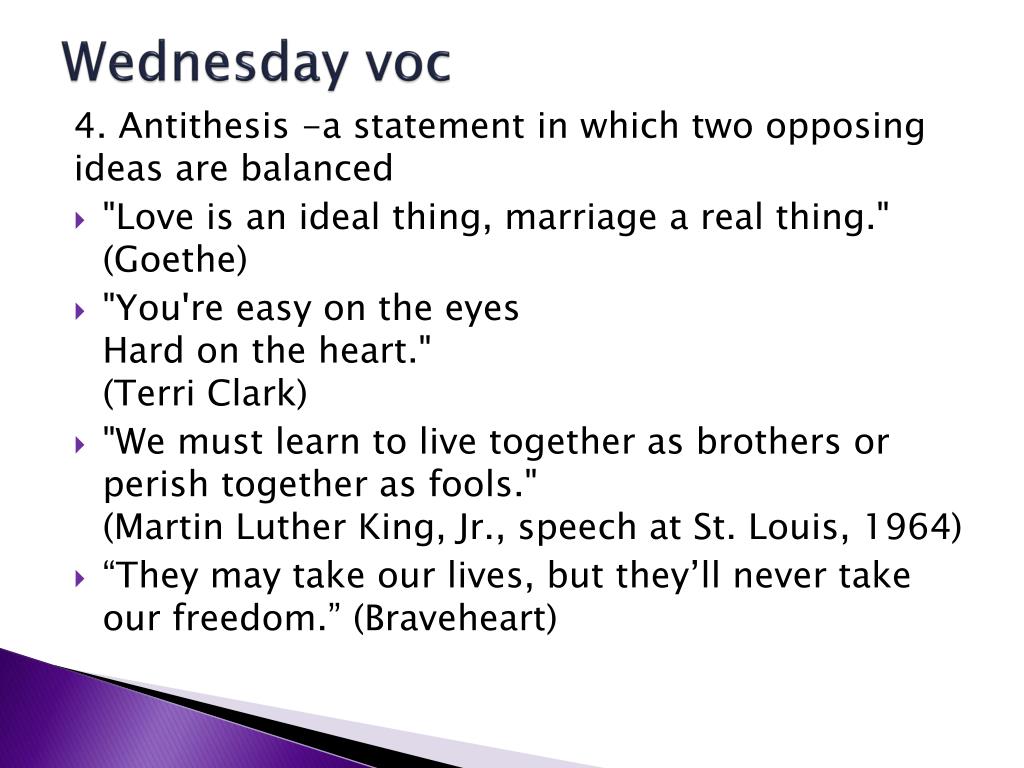 Wednesday voc

4. Antithesis -a statement in which two opposing ideas are balanced

"Love is an ideal thing, marriage a real thing." (Goethe)

"You're easy on the eyes
Hard on the heart."
(Terri Clark)

"We must learn to live together as brothers or perish together as fools."
(Martin Luther King, Jr., speech at St. Louis, 1964)

“They may take our lives, but they’ll never take our freedom.” (Braveheart)